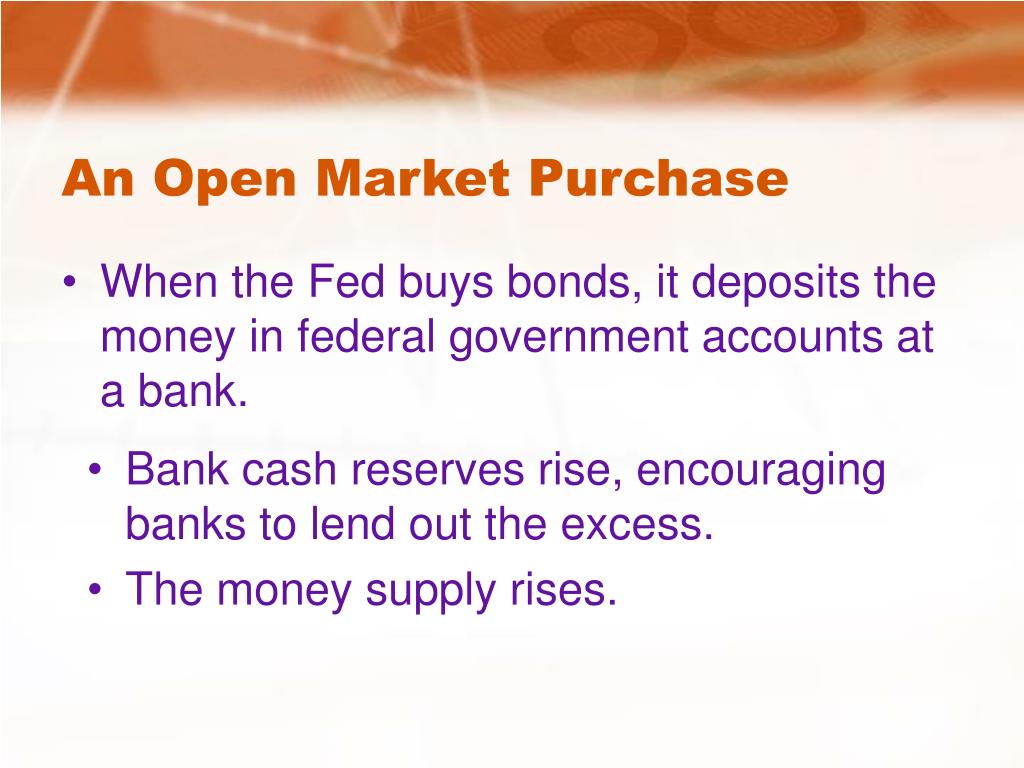 An Open Market Purchase

• When the Fed buys bonds, it deposits the money in federal government accounts at a bank.

• Bank cash reserves rise, encouraging banks to lend out the excess.
• The money supply rises.